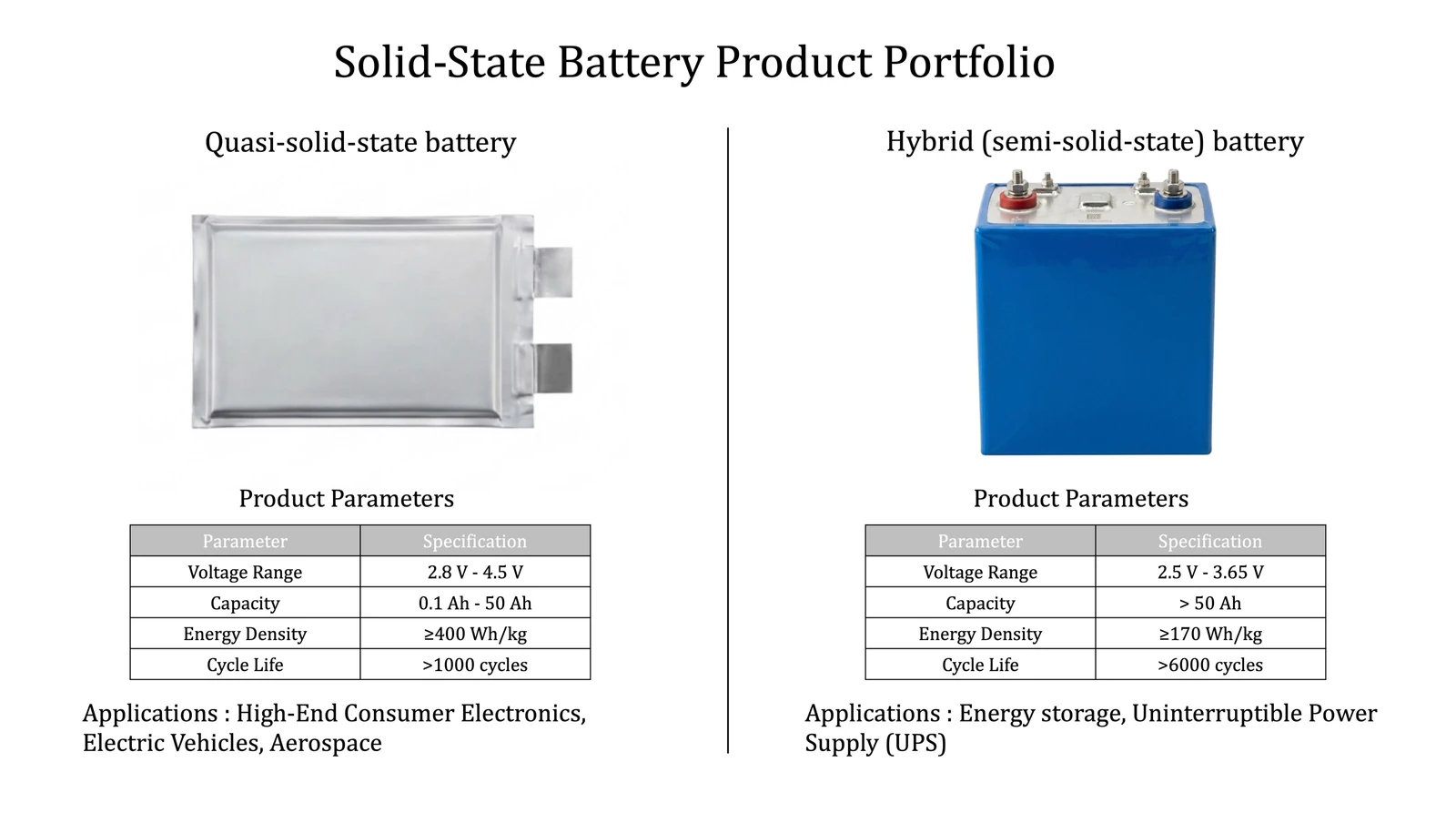 Solid-State Battery Product Portfolio

Quasi-solid-state battery

Product Parameters

| Parameter | Specification |
|---|---|
| Voltage Range | 2.8 V - 4.5 V |
| Capacity | 0.1 Ah - 50 Ah |
| Energy Density | ≥400 Wh/kg |
| Cycle Life | >1000 cycles |

Applications : High-End Consumer Electronics, Electric Vehicles, Aerospace

Hybrid (semi-solid-state) battery

Product Parameters

| Parameter | Specification |
|---|---|
| Voltage Range | 2.5 V - 3.65 V |
| Capacity | > 50 Ah |
| Energy Density | ≥170 Wh/kg |
| Cycle Life | >6000 cycles |

Applications : Energy storage, Uninterruptible Power Supply (UPS)